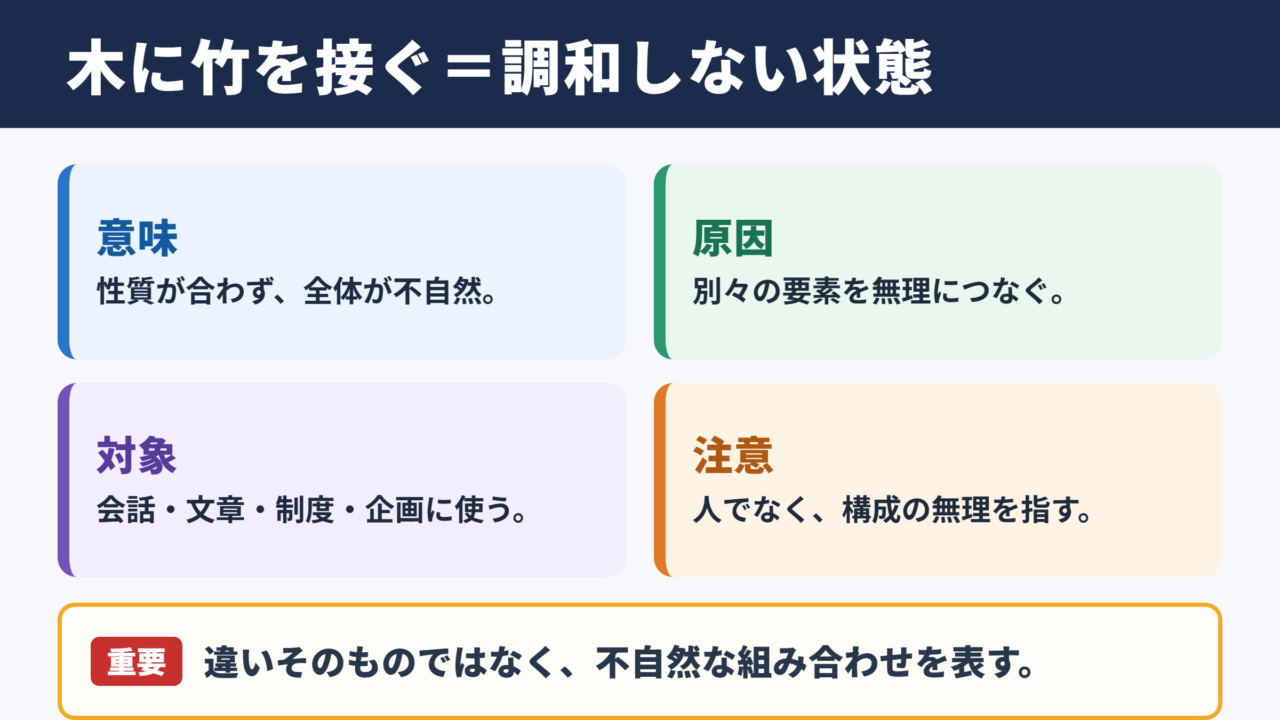 木に竹を接ぐ＝調和しない状態

意味
性質が合わず、全体が不自然。

原因
別々の要素を無理につなぐ。

対象
会話・文章・制度・企画に使う。

注意
人でなく、構成の無理を指す。

重要 違いそのものではなく、不自然な組み合わせを表す。